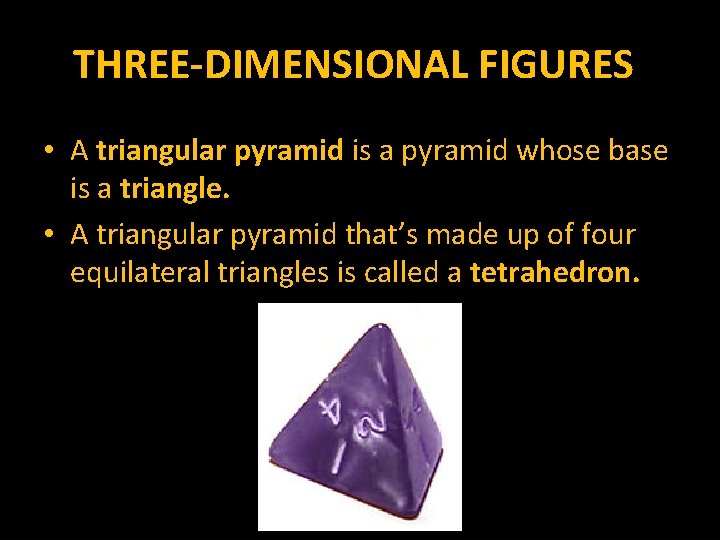 THREE-DIMENSIONAL FIGURES

• A triangular pyramid is a pyramid whose base is a triangle.

• A triangular pyramid that's made up of four equilateral triangles is called a tetrahedron.

4
2
1